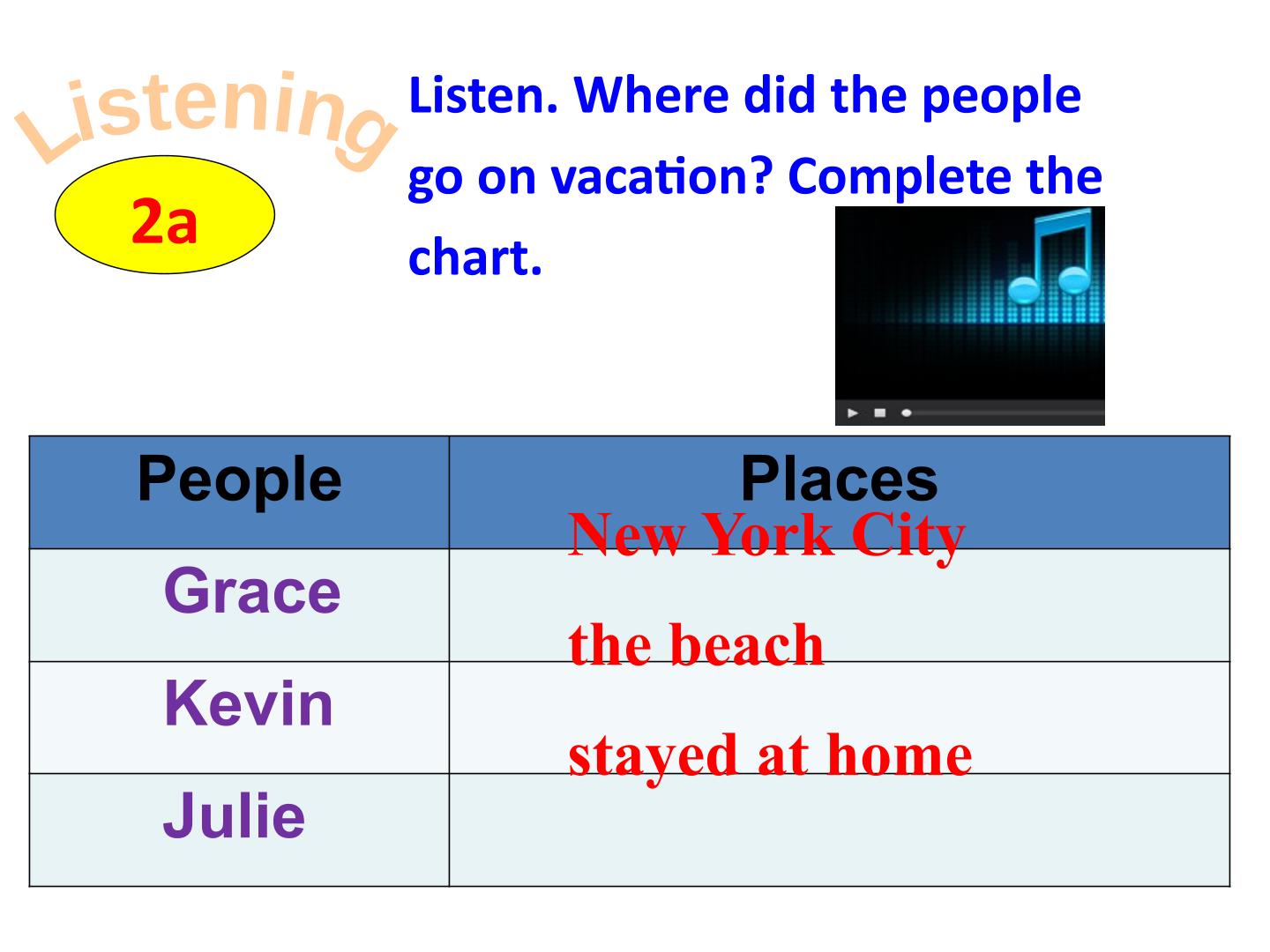 Listening

2a

Listen. Where did the people go on vacation? Complete the chart.

| People | Places |
|---|---|
| Grace | New York City |
| Kevin | the beach |
| Julie | stayed at home |